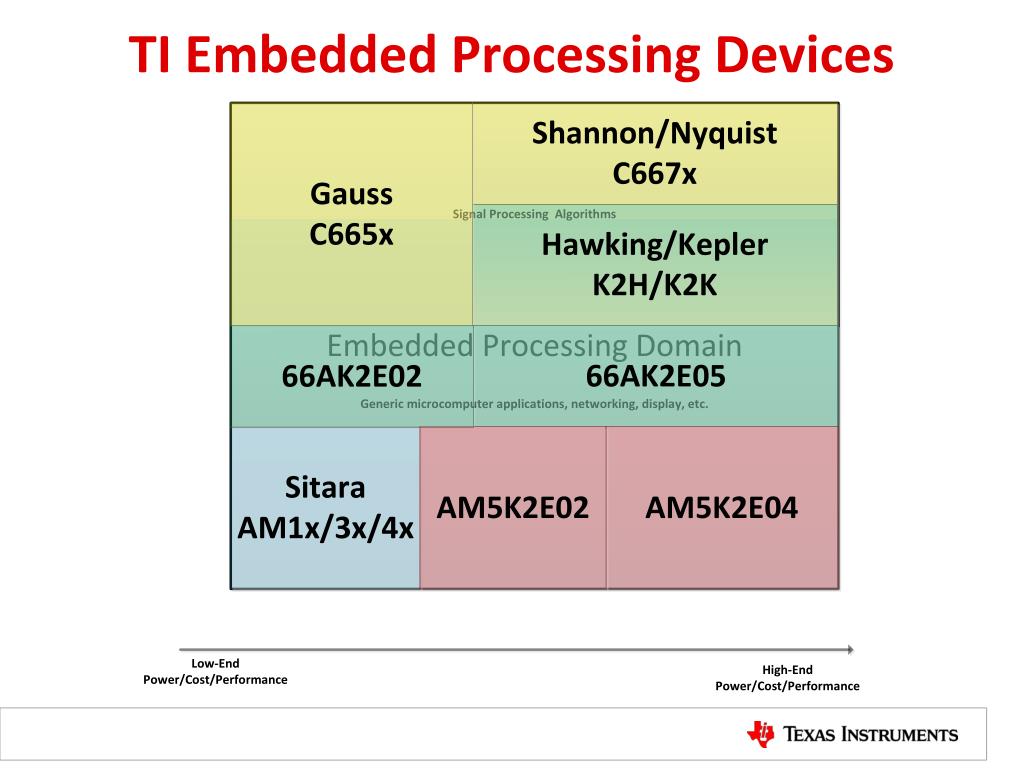 TI Embedded Processing Devices

Gauss
C665x

Shannon/Nyquist
C667x

Signal Processing Algorithms

Hawking/Kepler
K2H/K2K

Embedded Processing Domain

66AK2E02

66AK2E05

Generic microcomputer applications, networking, display, etc.

Sitara
AM1x/3x/4x

AM5K2E02

AM5K2E04

Low-End
Power/Cost/Performance

High-End
Power/Cost/Performance

TEXAS INSTRUMENTS